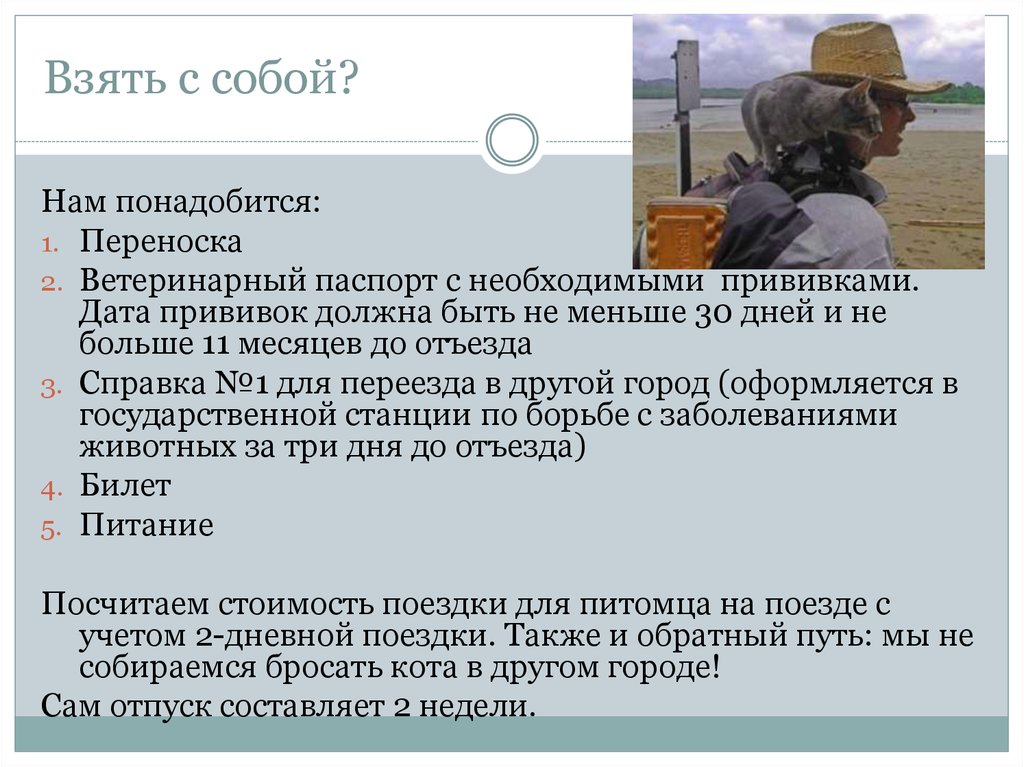 Взять с собой?

Нам понадобится:
1. Переноска
2. Ветеринарный паспорт с необходимыми прививками. Дата прививок должна быть не меньше 30 дней и не больше 11 месяцев до отъезда
3. Справка №1 для переезда в другой город (оформляется в государственной станции по борьбе с заболеваниями животных за три дня до отъезда)
4. Билет
5. Питание

Посчитаем стоимость поездки для питомца на поезде с учетом 2-дневной поездки. Также и обратный путь: мы не собираемся бросать кота в другом городе!
Сам отпуск составляет 2 недели.